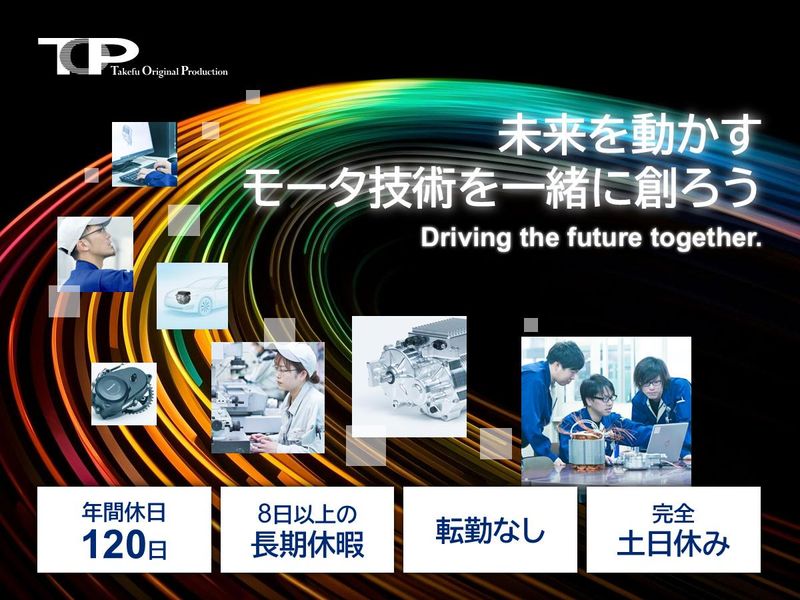 TOP
Takefu Original Production

未来を動かす
モータ技術を一緒に創ろう
Driving the future together.

年間休日
120日

8日以上の
長期休暇

転勤なし

完全
土日休み